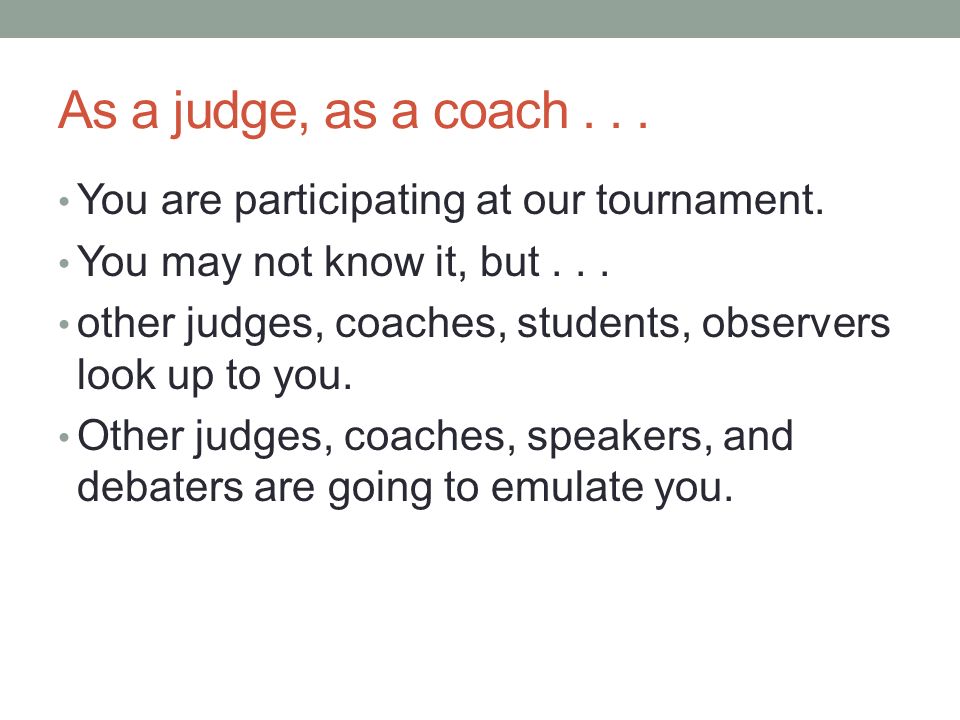 As a judge, as a coach . . .

• You are participating at our tournament.
• You may not know it, but . . .
• other judges, coaches, students, observers look up to you.
• Other judges, coaches, speakers, and debaters are going to emulate you.